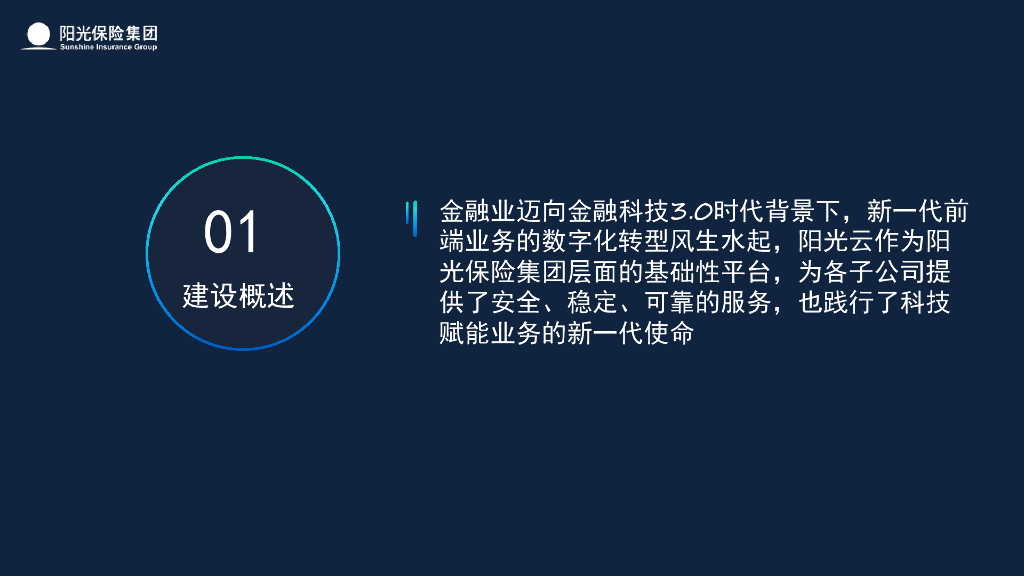 阳光保险集团
Sunshine Insurance Group

01
建设概述

金融业迈向金融科技3.0时代背景下，新一代前端业务的数字化转型风生水起，阳光云作为阳光保险集团层面的基础性平台，为各子公司提供了安全、稳定、可靠的服务，也践行了科技赋能业务的新一代使命